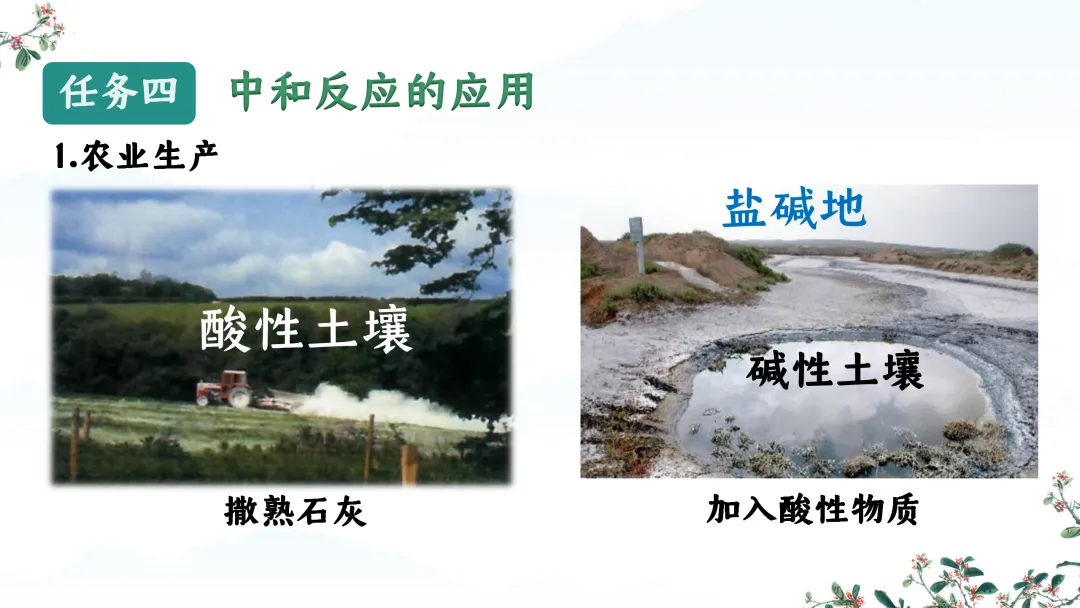 任务四 中和反应的应用

1.农业生产

酸性土壤

撒熟石灰

盐碱地

碱性土壤

加入酸性物质